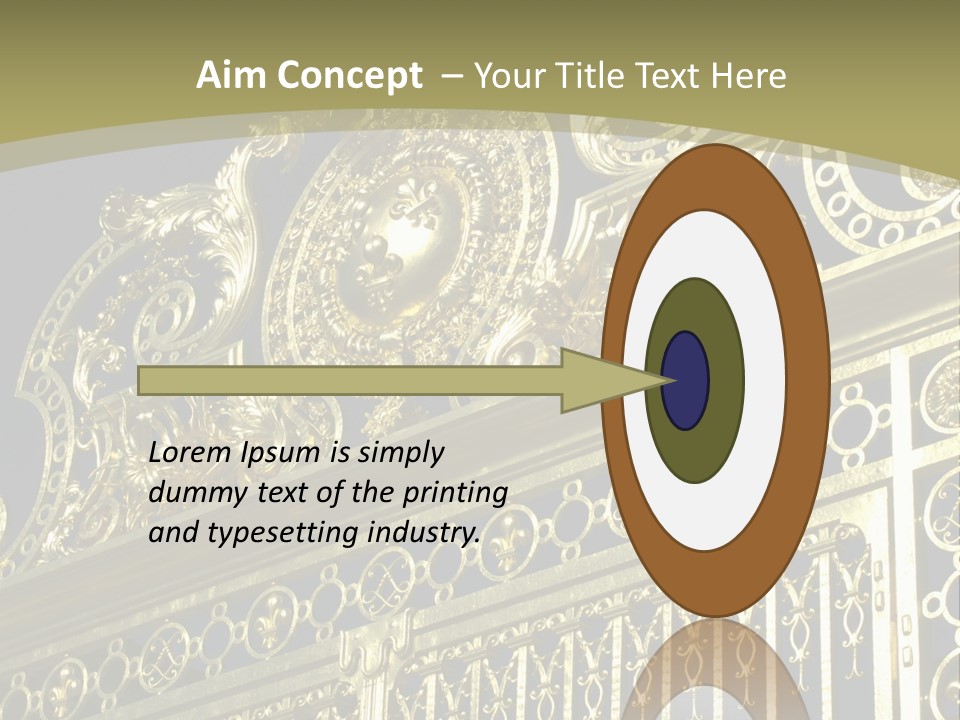 Aim Concept – Your Title Text Here

Lorem Ipsum is simply dummy text of the printing and typesetting industry.